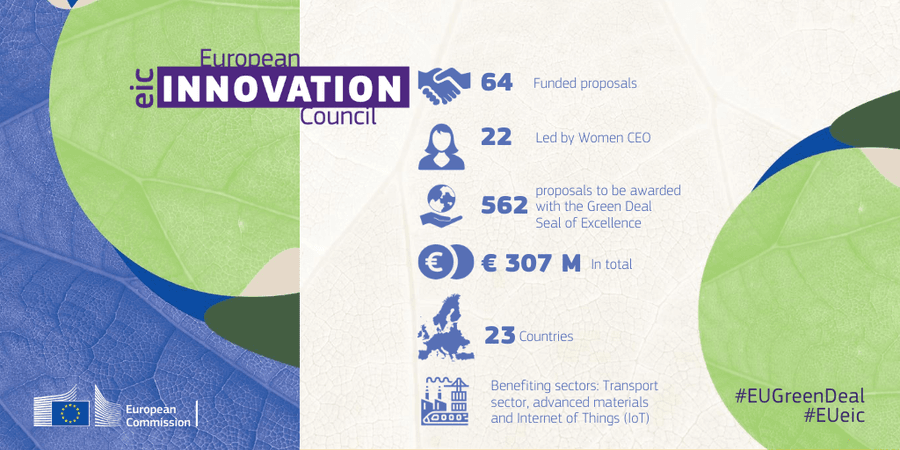 eic European INNOVATION Council

64 Funded proposals

22 Led by Women CEO

562 proposals to be awarded with the Green Deal Seal of Excellence

€ 307 M In total

23 Countries

Benefiting sectors: Transport sector, advanced materials and Internet of Things (IoT)

European Commission

#EUGreenDeal
#EUeic